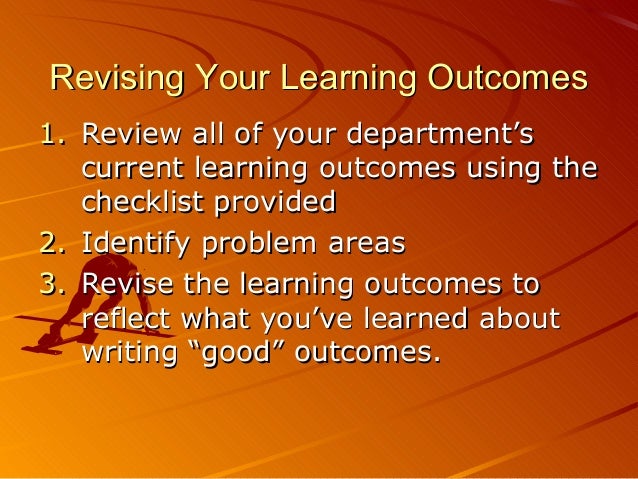 Revising Your Learning Outcomes

1. Review all of your department’s current learning outcomes using the checklist provided
2. Identify problem areas
3. Revise the learning outcomes to reflect what you’ve learned about writing “good” outcomes.